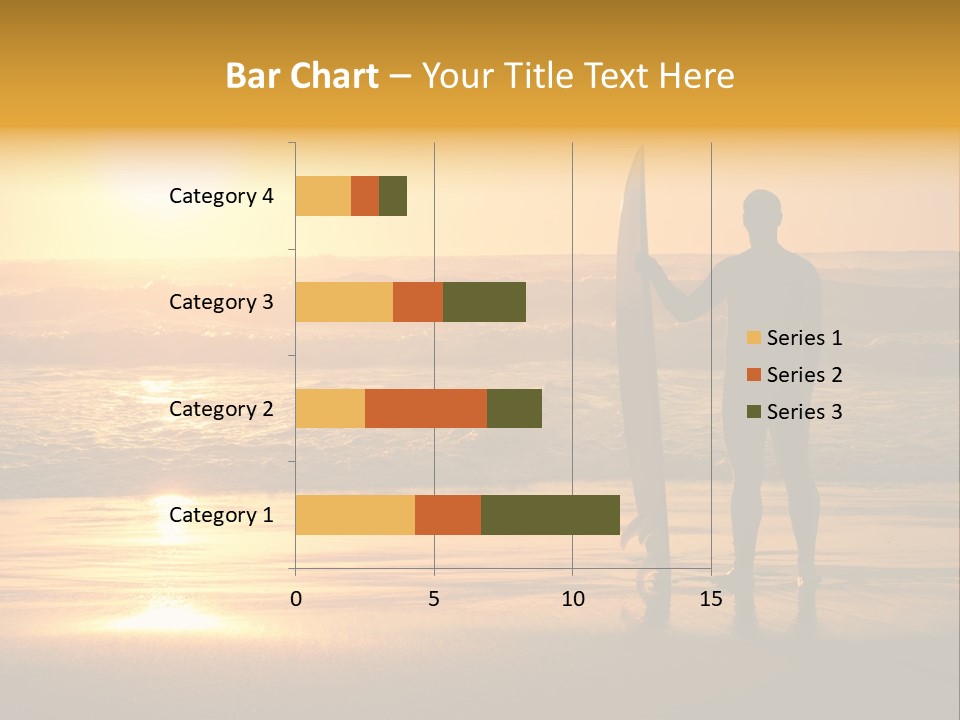 Bar Chart – Your Title Text Here

Category 4
Category 3
Category 2
Category 1

0
5
10
15

Series 1
Series 2
Series 3